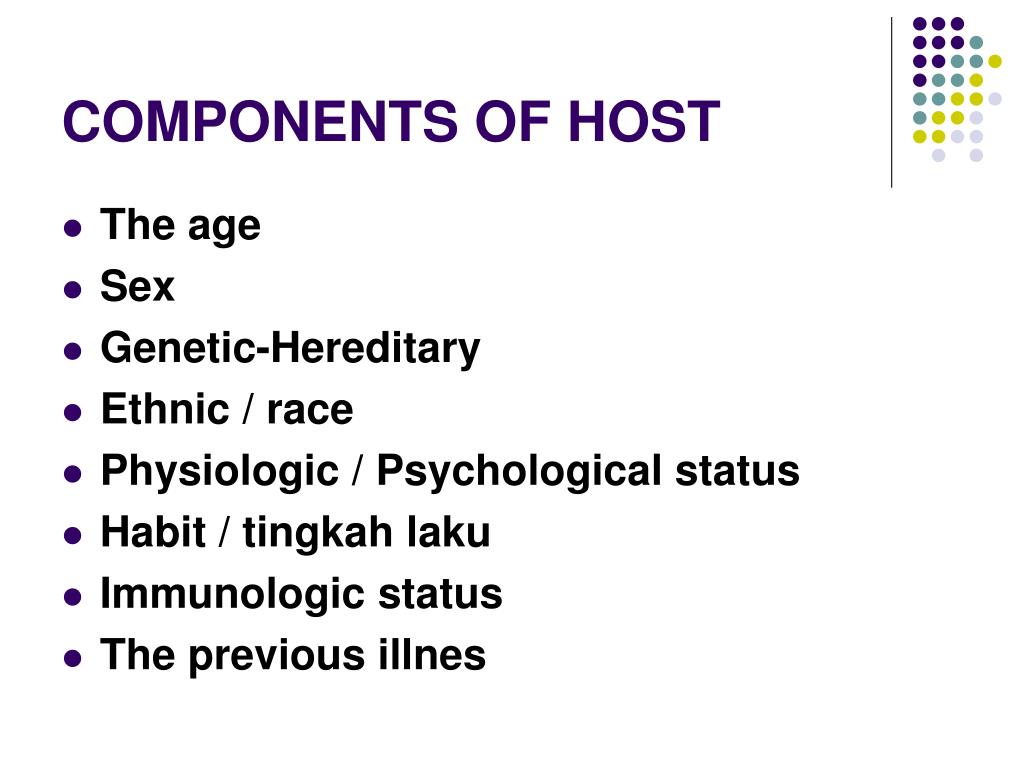 COMPONENTS OF HOST

- The age
- Sex
- Genetic-Hereditary
- Ethnic / race
- Physiologic / Psychological status
- Habit / tingkah laku
- Immunologic status
- The previous illnes